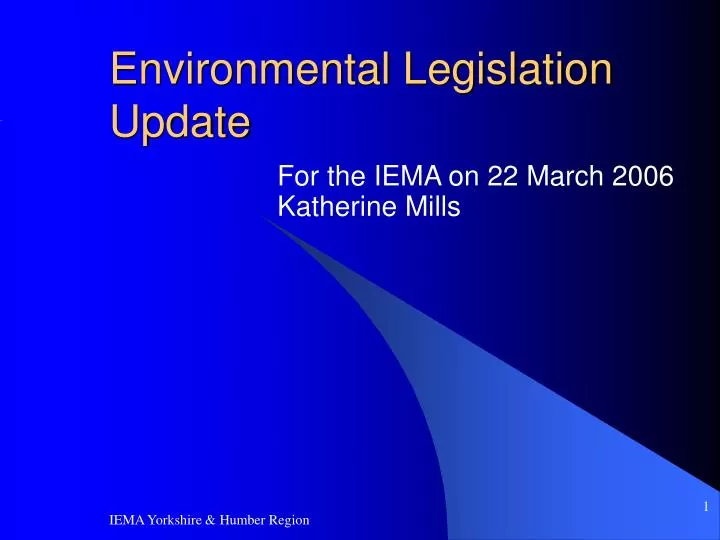 Environmental Legislation Update

For the IEMA on 22 March 2006
Katherine Mills

IEMA Yorkshire & Humber Region

1